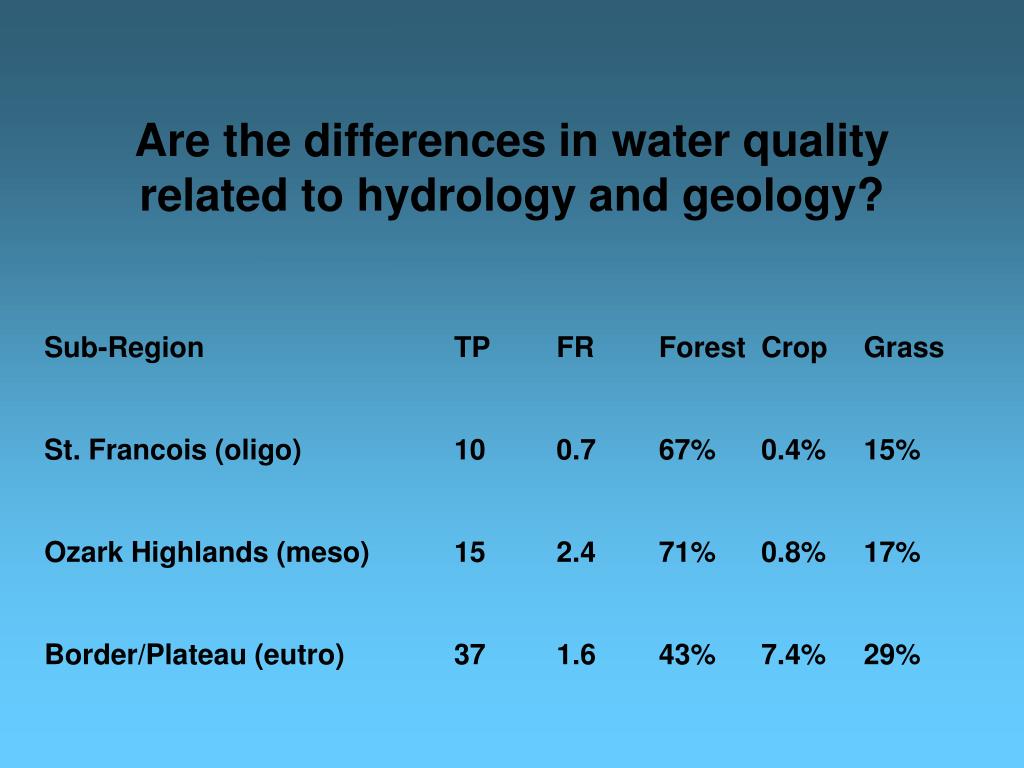 Are the differences in water quality related to hydrology and geology?

| Sub-Region | TP | FR | Forest | Crop | Grass |
|---|---|---|---|---|---|
| St. Francois (oligo) | 10 | 0.7 | 67% | 0.4% | 15% |
| Ozark Highlands (meso) | 15 | 2.4 | 71% | 0.8% | 17% |
| Border/Plateau (eutro) | 37 | 1.6 | 43% | 7.4% | 29% |